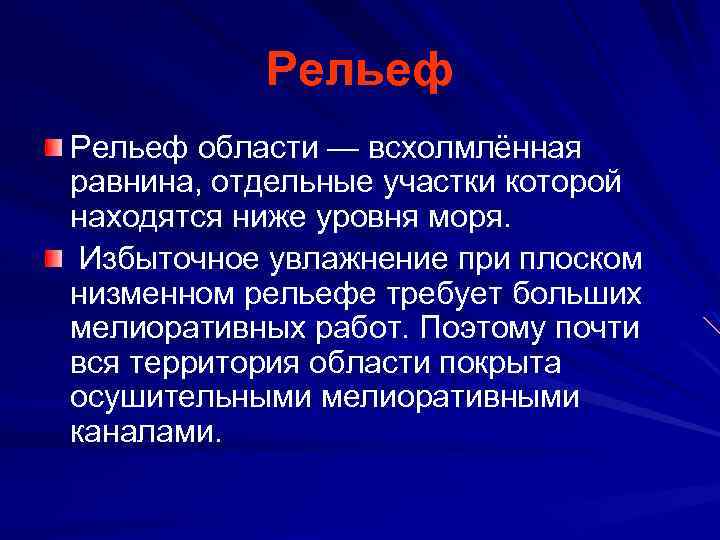 Рельеф

Рельеф области — всхолмлённая равнина, отдельные участки которой находятся ниже уровня моря.

Избыточное увлажнение при плоском низменном рельефе требует больших мелиоративных работ. Поэтому почти вся территория области покрыта осушительными мелиоративными каналами.